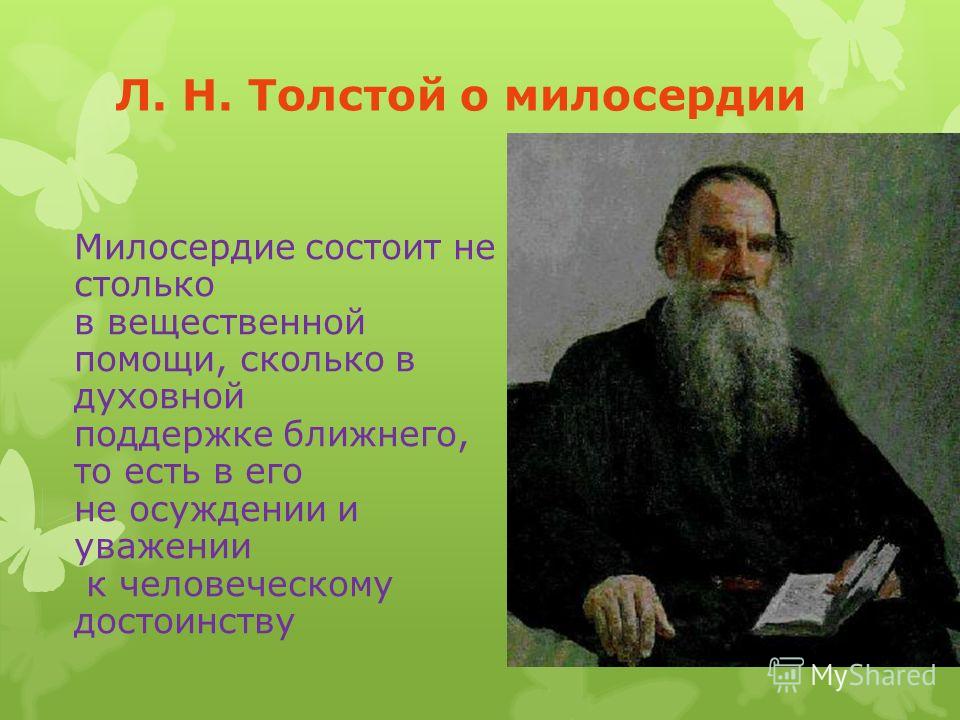 Л. Н. Толстой о милосердии

Милосердие состоит не столько в вещественной помощи, сколько в духовной поддержке ближнего, то есть в его не осуждении и уважении к человеческому достоинству

MyShared